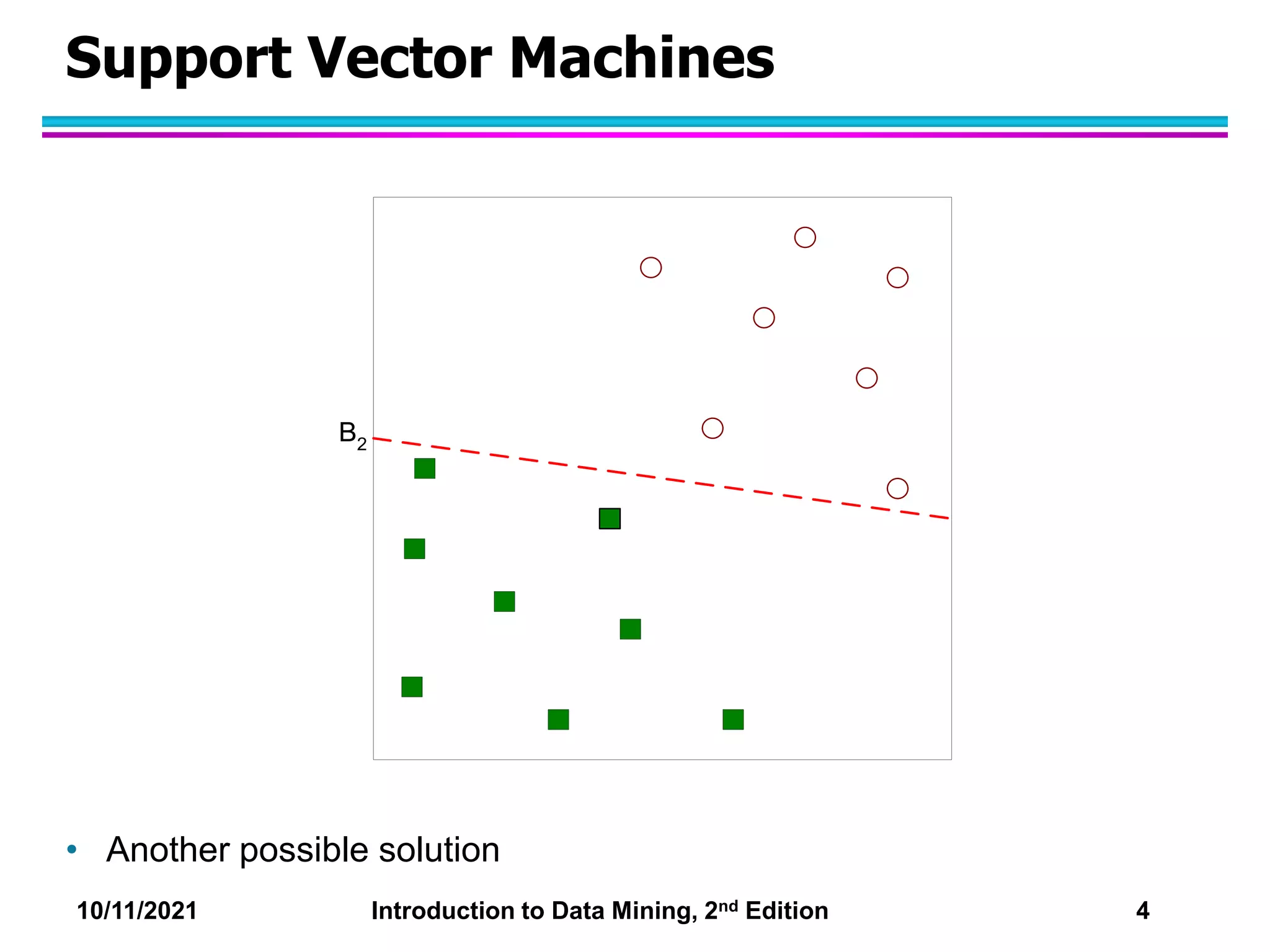 Support Vector Machines

$B_2$

• Another possible solution

10/11/2021

Introduction to Data Mining, 2$^{nd}$ Edition

4